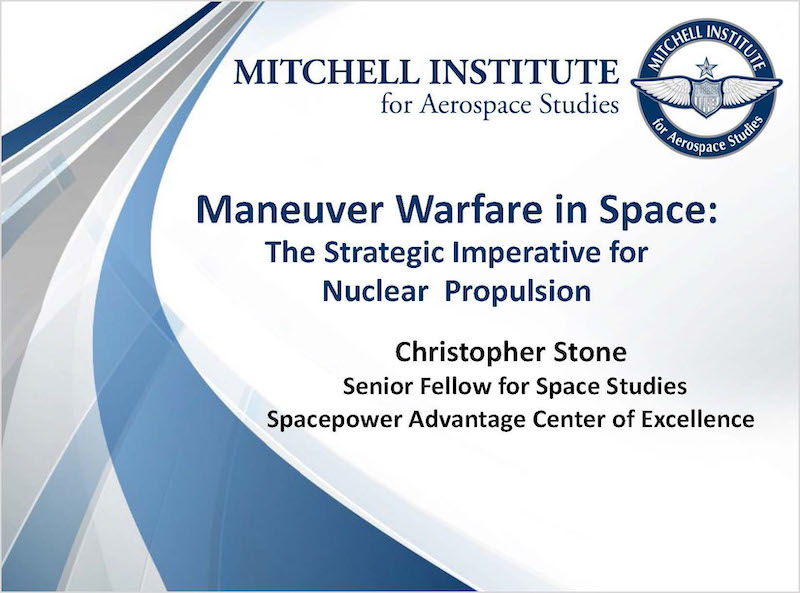 MITCHELL INSTITUTE
for Aerospace Studies

MITCHELL INSTITUTE
for Aerospace Studies

Maneuver Warfare in Space:
The Strategic Imperative for Nuclear Propulsion

Christopher Stone
Senior Fellow for Space Studies
Spacepower Advantage Center of Excellence